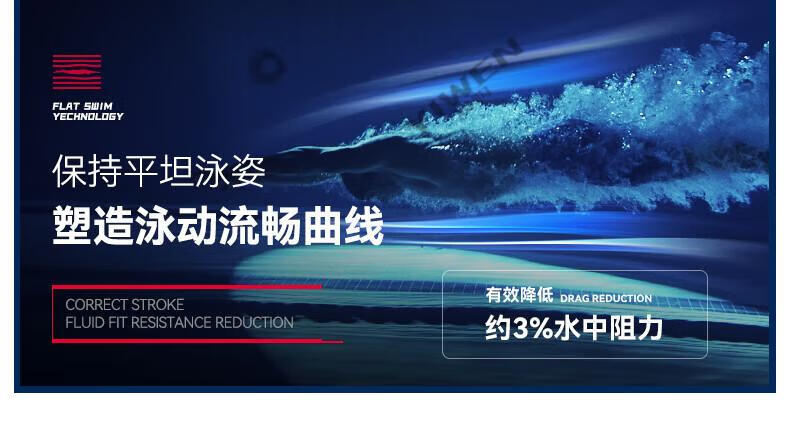 FLAT SWIM
YECHNOLOGY

保持平坦泳姿
塑造泳动流畅曲线

CORRECT STROKE
FLUID FIT RESISTANCE REDUCTION

有效降低 DRAG REDUCTION
约3%水中阻力